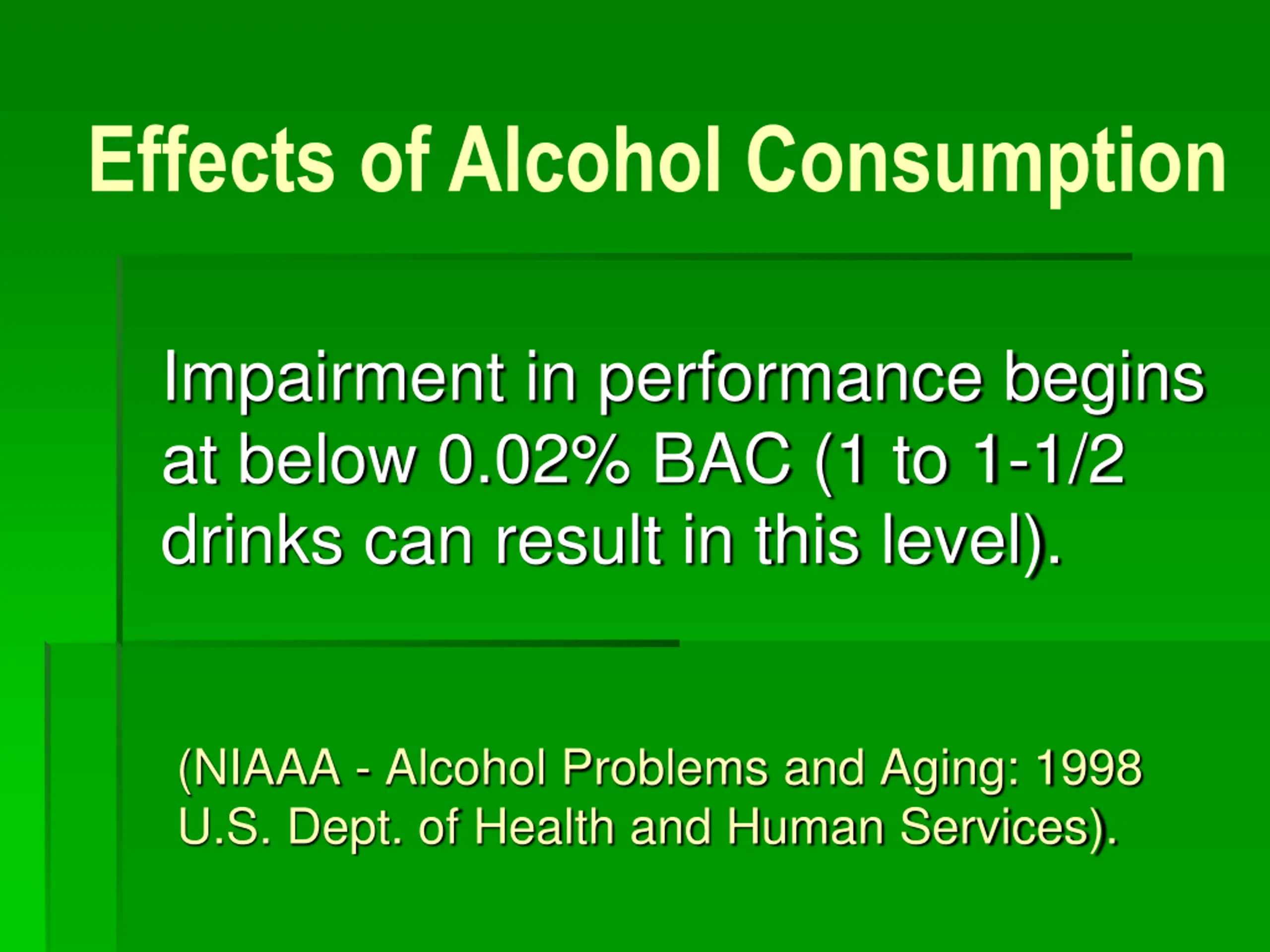 Effects of Alcohol Consumption

Impairment in performance begins at below 0.02% BAC (1 to 1-1/2 drinks can result in this level).

(NIAAA - Alcohol Problems and Aging: 1998 U.S. Dept. of Health and Human Services).